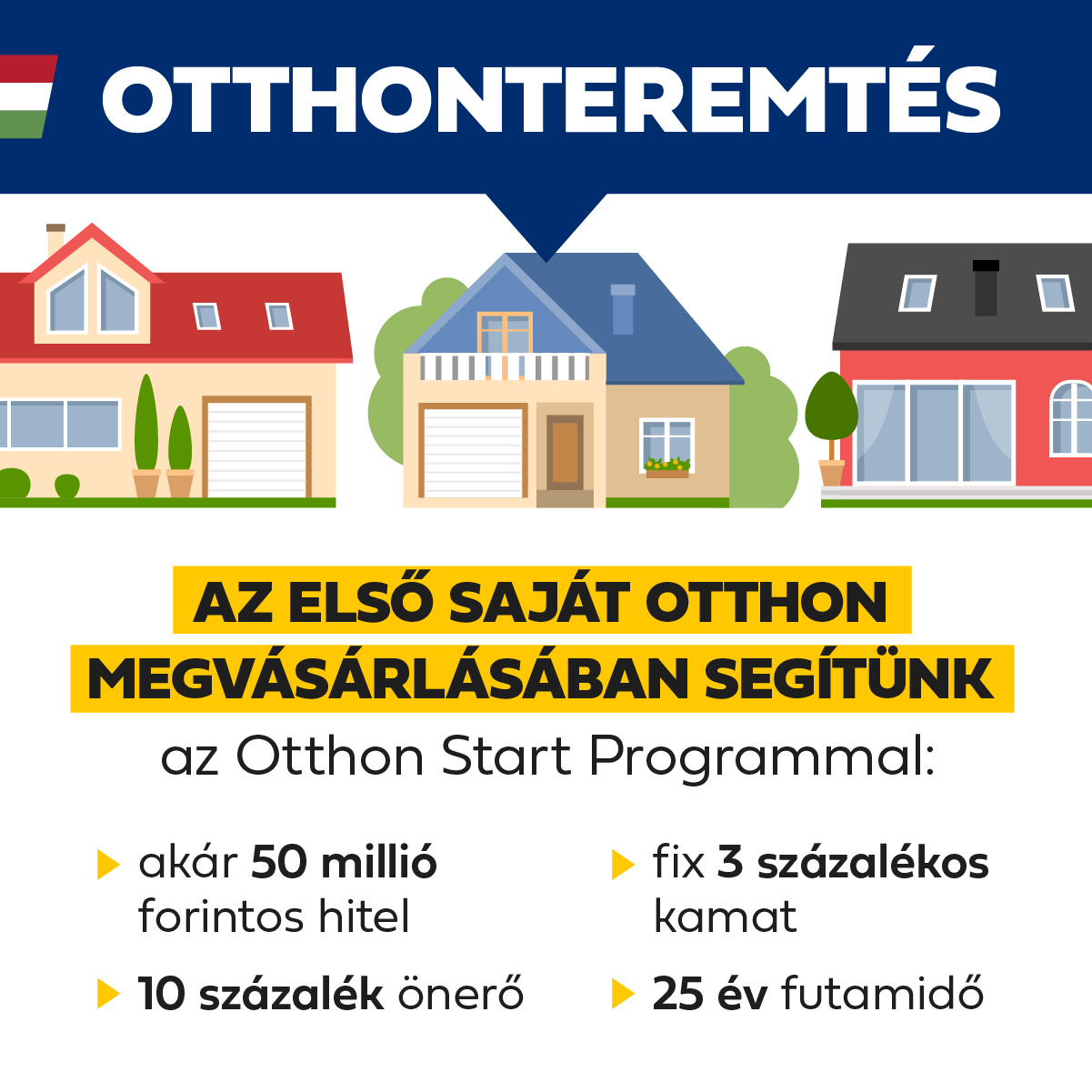 OTTHONTEREMTÉS

AZ ELSŐ SAJÁT OTTHON MEGVÁSÁRLÁSÁBAN SEGÍTÜNK

az Otthon Start Programmal:

akár 50 millió forintos hitel

10 százalék önerő

fix 3 százalékos kamat

25 év futamidő